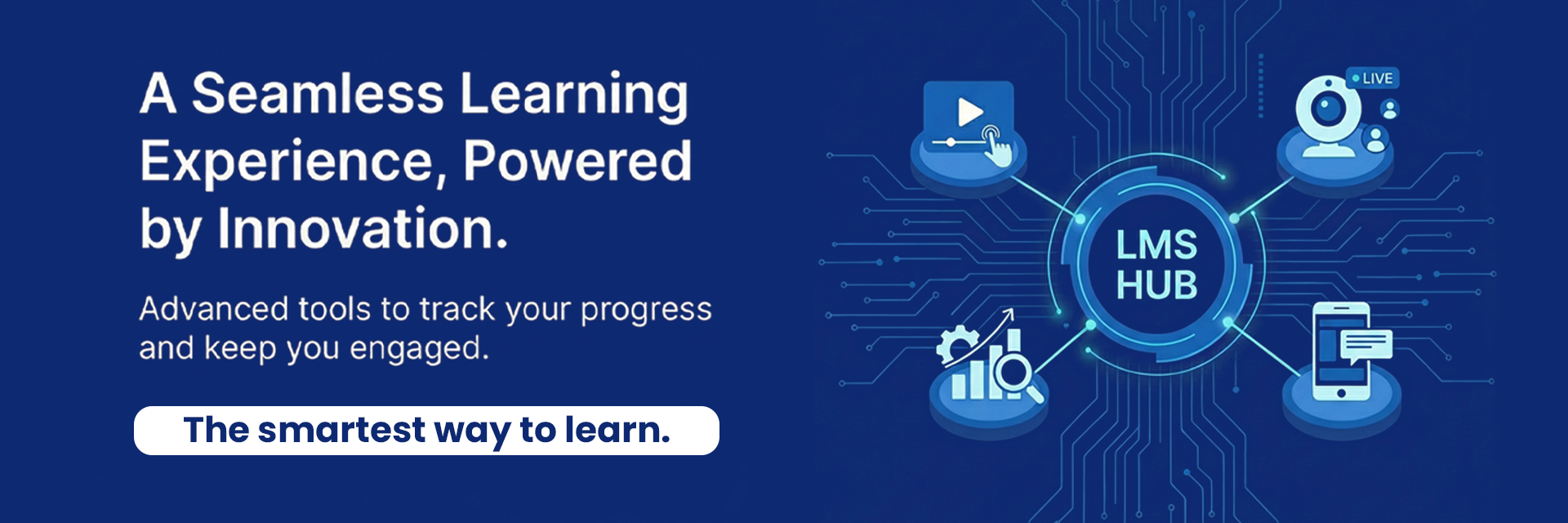 A Seamless Learning Experience, Powered by Innovation.

Advanced tools to track your progress and keep you engaged.

The smartest way to learn.

LIVE

LMS HUB